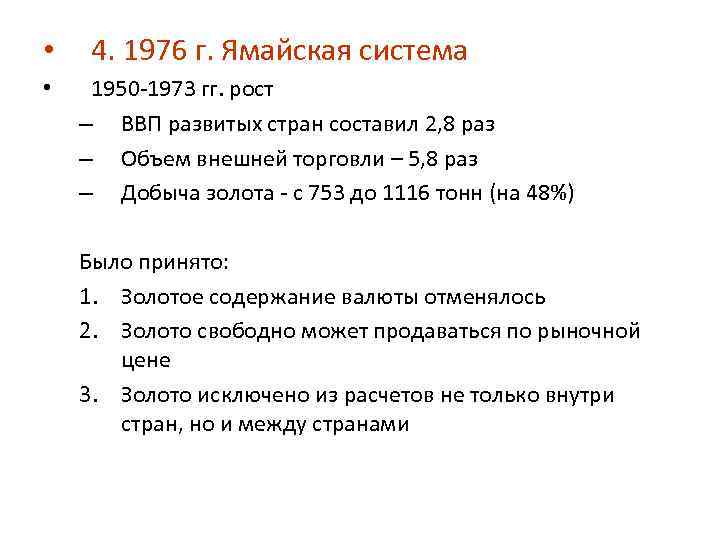 • 4. 1976 г. Ямайская система

• 1950-1973 гг. рост

– ВВП развитых стран составил 2,8 раз

– Объем внешней торговли – 5,8 раз

– Добыча золота - с 753 до 1116 тонн (на 48%)

Было принято:

1. Золотое содержание валюты отменялось

2. Золото свободно может продаваться по рыночной цене

3. Золото исключено из расчетов не только внутри стран, но и между странами